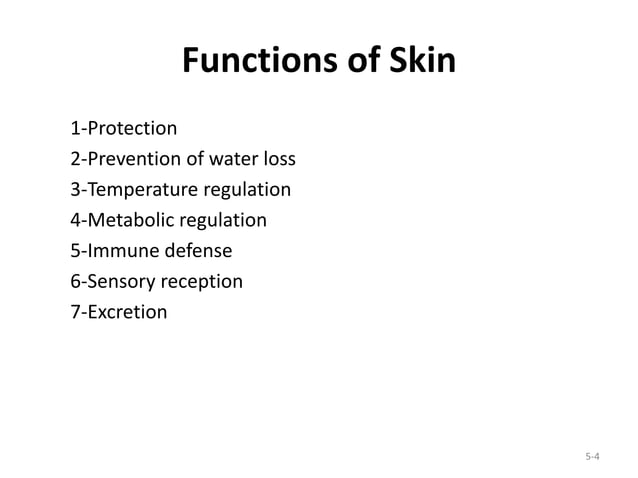 Functions of Skin

1-Protection
2-Prevention of water loss
3-Temperature regulation
4-Metabolic regulation
5-Immune defense
6-Sensory reception
7-Excretion

5-4